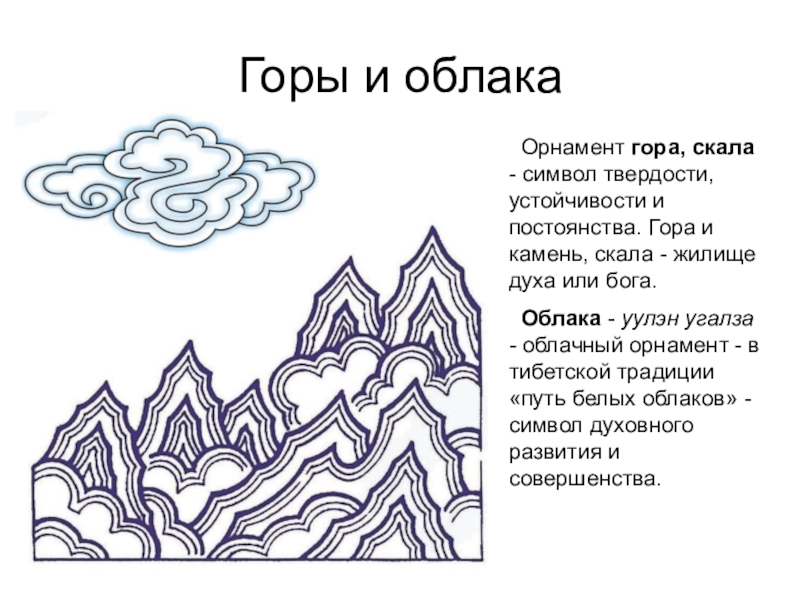 Горы и облака

Орнамент гора, скала - символ твердости, устойчивости и постоянства. Гора и камень, скала - жилище духа или бога.

Облака - уулэн угалза - облачный орнамент - в тибетской традиции «путь белых облаков» - символ духовного развития и совершенства.